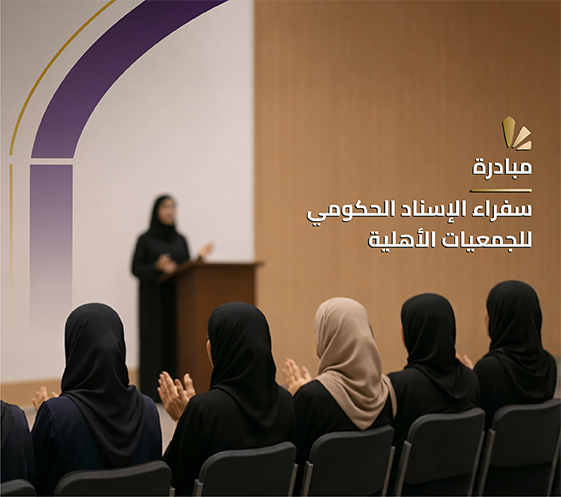 مبادرة

سفراء الإسناد الحكومي للجمعيات الأهلية